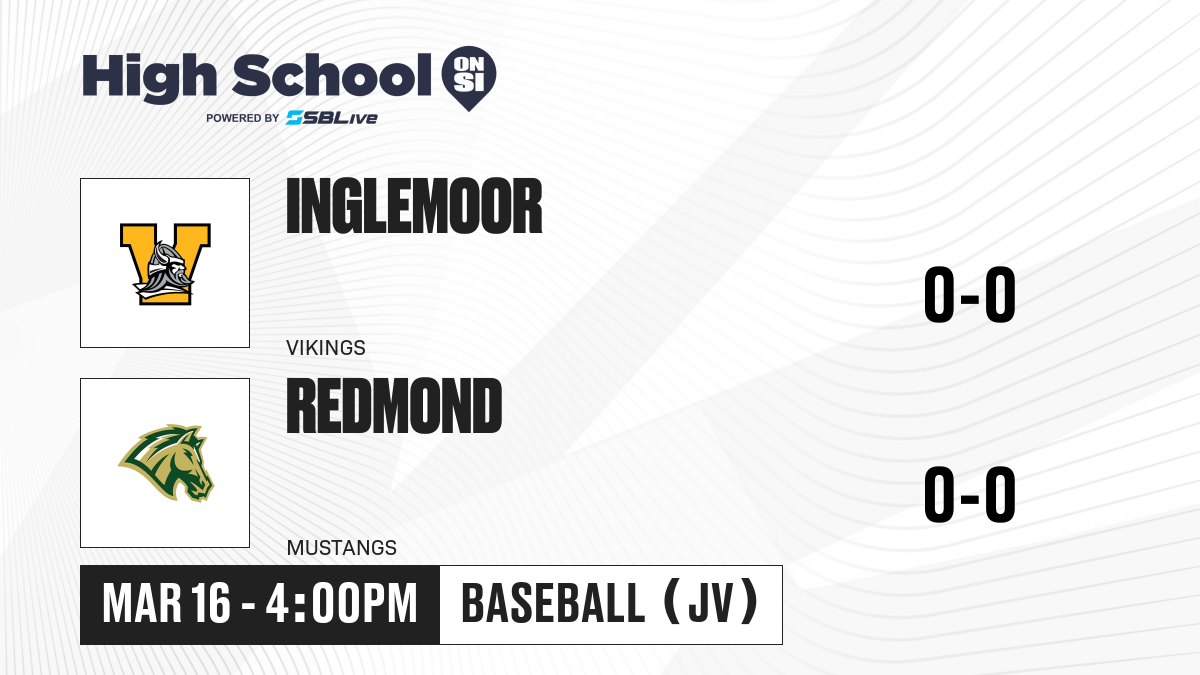 High School ON SI
POWERED BY SBLive

V

INGLEMOOR
VIKINGS
0-0

REDMOND
MUSTANGS
0-0

MAR 16 - 4:00PM
BASEBALL (JV)